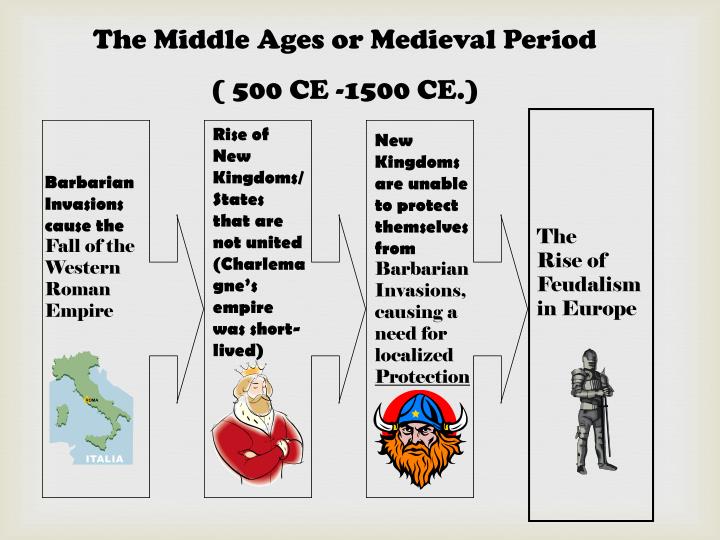 The Middle Ages or Medieval Period

( 500 CE -1500 CE.)

Barbarian Invasions cause the Fall of the Western Roman Empire

ROMA

ITALIA

Rise of New Kingdoms/ States that are not united (Charlemagne's empire was short-lived)

New Kingdoms are unable to protect themselves from Barbarian Invasions, causing a need for localized Protection

The Rise of Feudalism in Europe